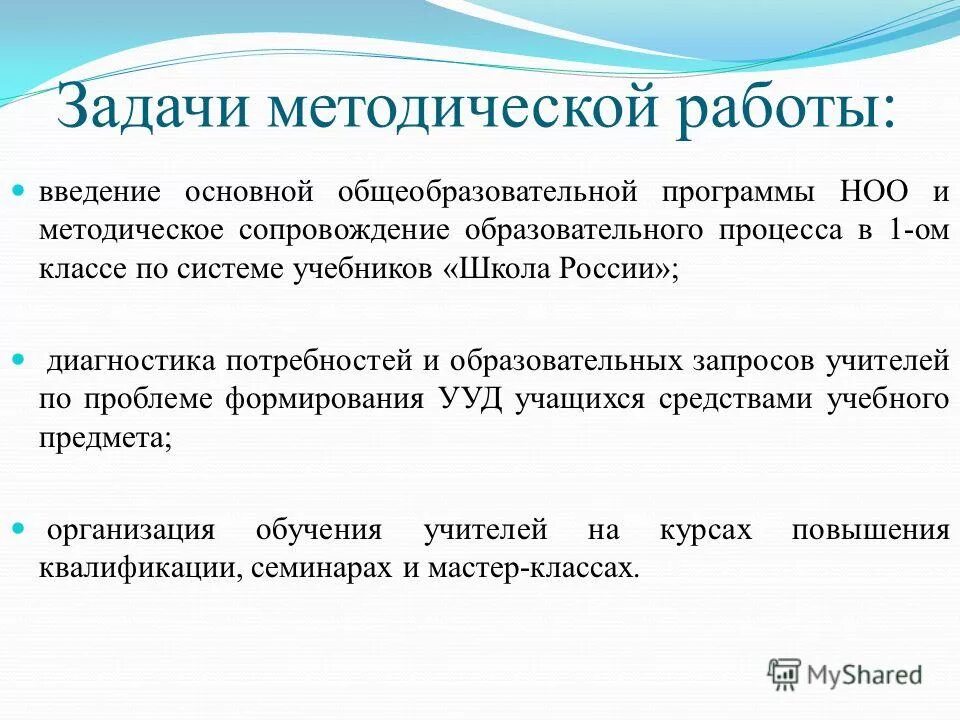 Задачи методической работы:

введение основной общеобразовательной программы НОО и методическое сопровождение образовательного процесса в 1-ом классе по системе учебников «Школа России»;

диагностика потребностей и образовательных запросов учителей по проблеме формирования УУД учащихся средствами учебного предмета;

организация обучения учителей на курсах повышения квалификации, семинарах и мастер-классах.

MyShared